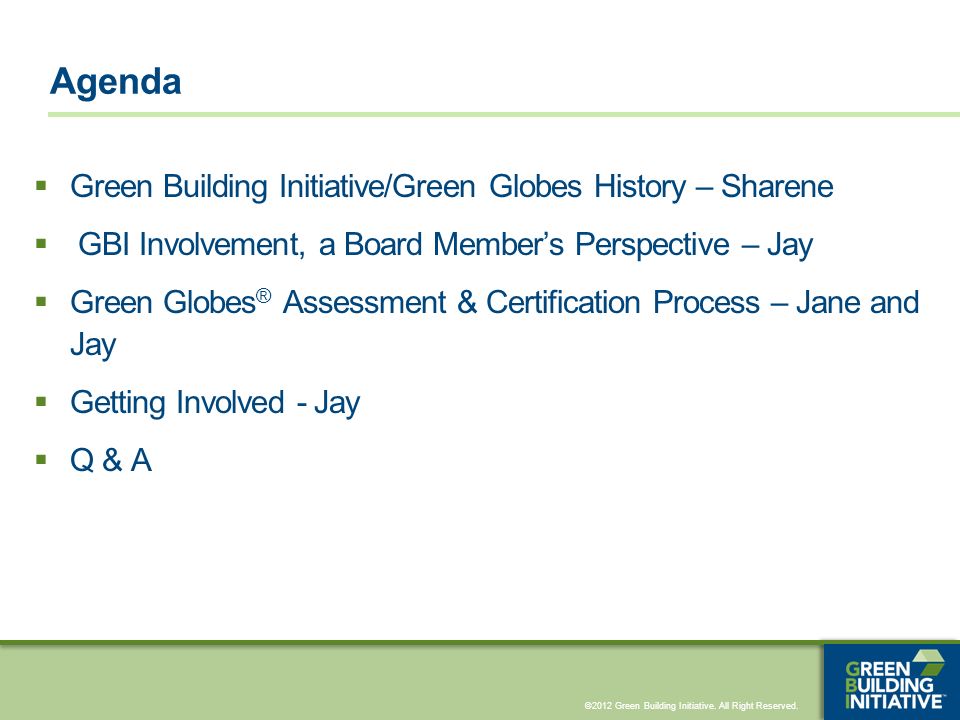 Agenda

▪ Green Building Initiative/Green Globes History – Sharene

▪ GBI Involvement, a Board Member's Perspective – Jay

▪ Green Globes® Assessment & Certification Process – Jane and Jay

▪ Getting Involved - Jay

▪ Q & A

©2012 Green Building Initiative. All Right Reserved.

GREEN BUILDING INITIATIVE™